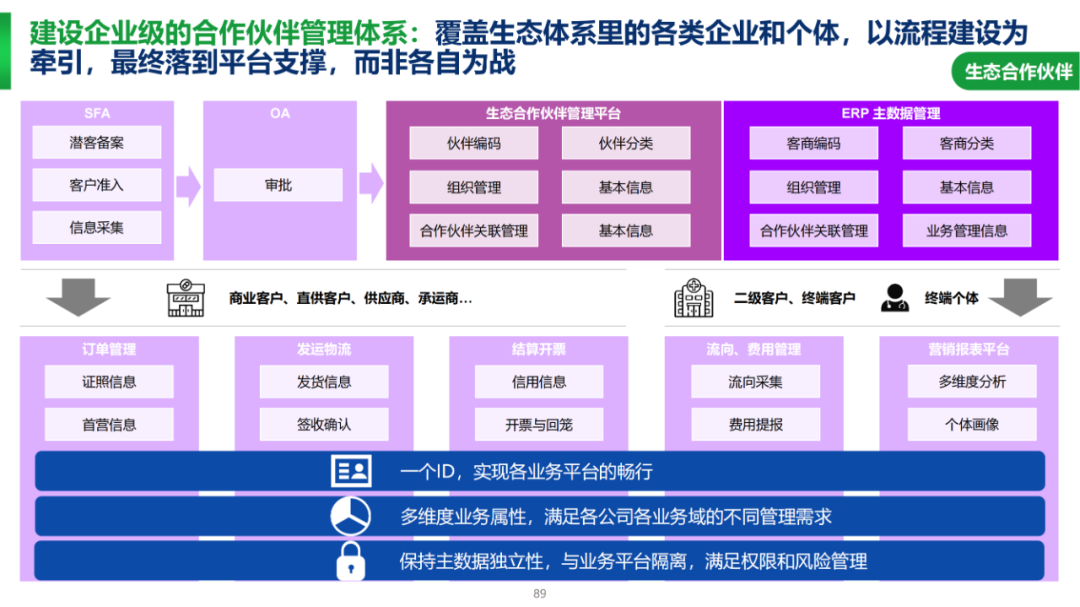 建设企业级的合作伙伴管理体系：覆盖生态体系里的各类企业和个体，以流程建设为牵引，最终落到平台支撑，而非各自为战

生态合作伙伴

SFA
潜客备案
客户准入
信息采集

OA
审批

生态合作伙伴管理平台
伙伴编码
伙伴分类
组织管理
基本信息
合作伙伴关联管理
基本信息

ERP 主数据管理
客商编码
客商分类
组织管理
基本信息
合作伙伴关联管理
业务管理信息

商业客户、直供客户、供应商、承运商…

二级客户、终端客户

终端个体

订单管理
证照信息
首营信息

发运物流
发货信息
签收确认

结算开票
信用信息
开票与回笼

流向、费用管理
流向采集
费用提报

营销报表平台
多维度分析
个体画像

一个ID，实现各业务平台的畅行

多维度业务属性，满足各公司各业务域的不同管理需求

保持主数据独立性，与业务平台隔离，满足权限和风险管理

89